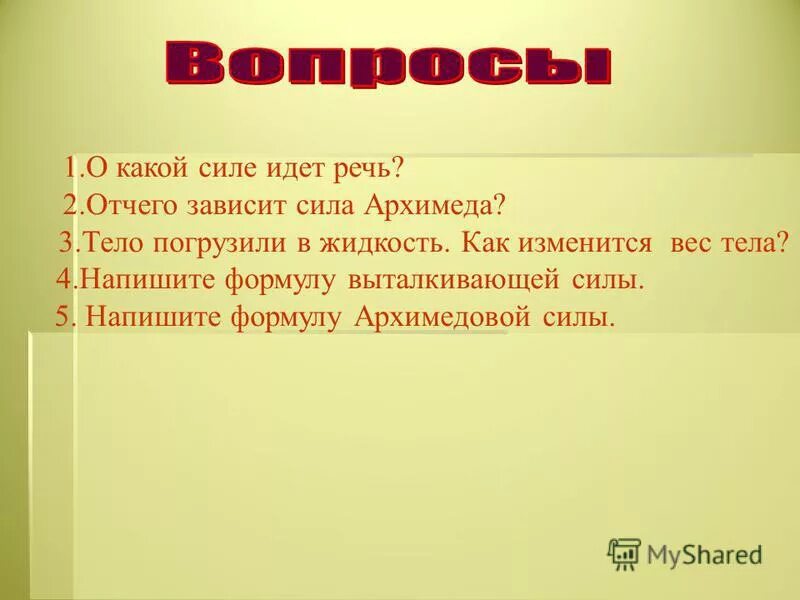 Вопросы

1.О какой силе идет речь?
2.Отчего зависит сила Архимеда?
3.Тело погрузили в жидкость. Как изменится вес тела?
4.Напишите формулу выталкивающей силы.
5. Напишите формулу Архимедовой силы.

MyShared